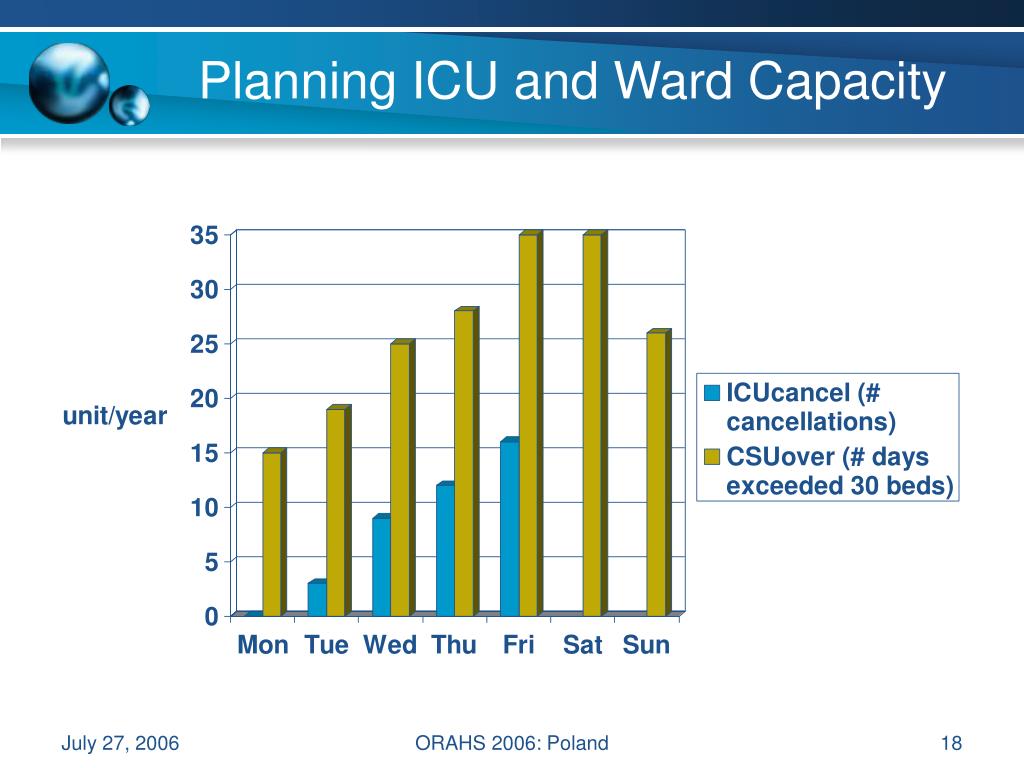 Planning ICU and Ward Capacity

unit/year

35
30
25
20
15
10
5
0

Mon Tue Wed Thu Fri Sat Sun

ICUcancel (# cancellations)
CSUover (# days exceeded 30 beds)

July 27, 2006

ORAHS 2006: Poland

18